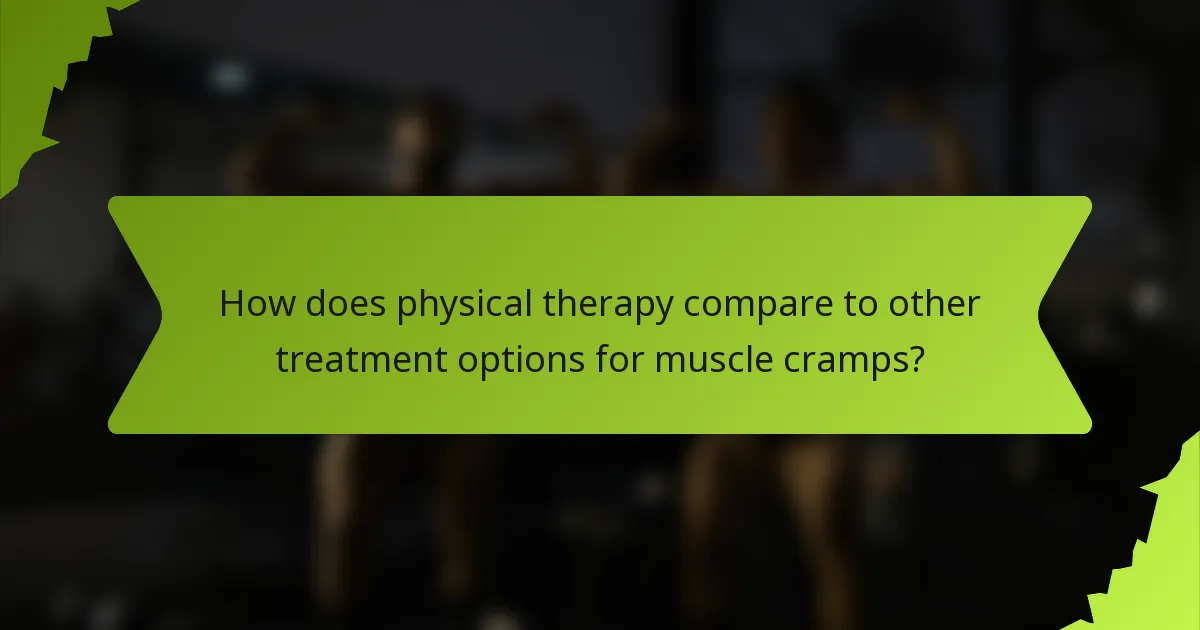 How does physical therapy compare to other treatment options for muscle cramps?